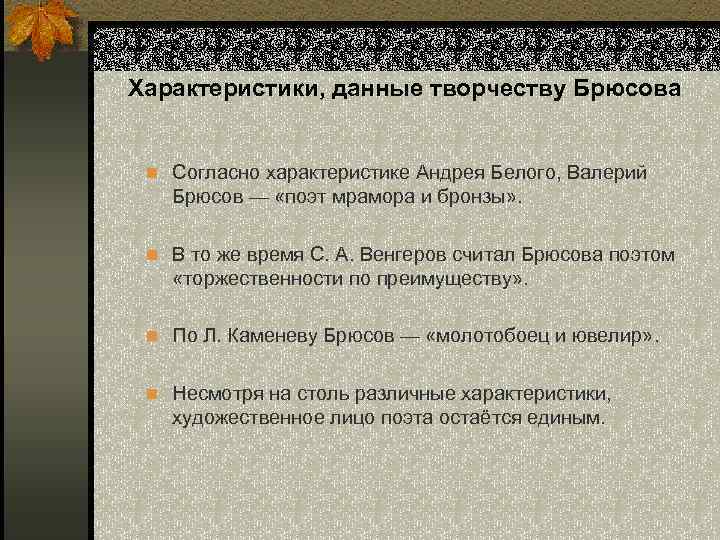 Характеристики, данные творчеству Брюсова

Согласно характеристике Андрея Белого, Валерий Брюсов — «поэт мрамора и бронзы».

В то же время С. А. Венгеров считал Брюсова поэтом «торжественности по преимуществу».

По Л. Каменеву Брюсов — «молотобоец и ювелир».

Несмотря на столь различные характеристики, художественное лицо поэта остаётся единым.